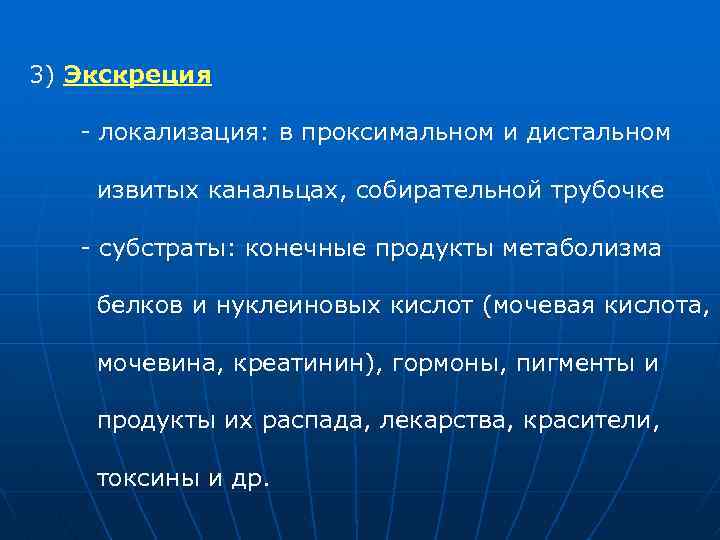 3) Экскреция

- локализация: в проксимальном и дистальном извитых канальцах, собирательной трубочке

- субстраты: конечные продукты метаболизма белков и нуклеиновых кислот (мочевая кислота, мочевина, креатинин), гормоны, пигменты и продукты их распада, лекарства, красители, токсины и др.